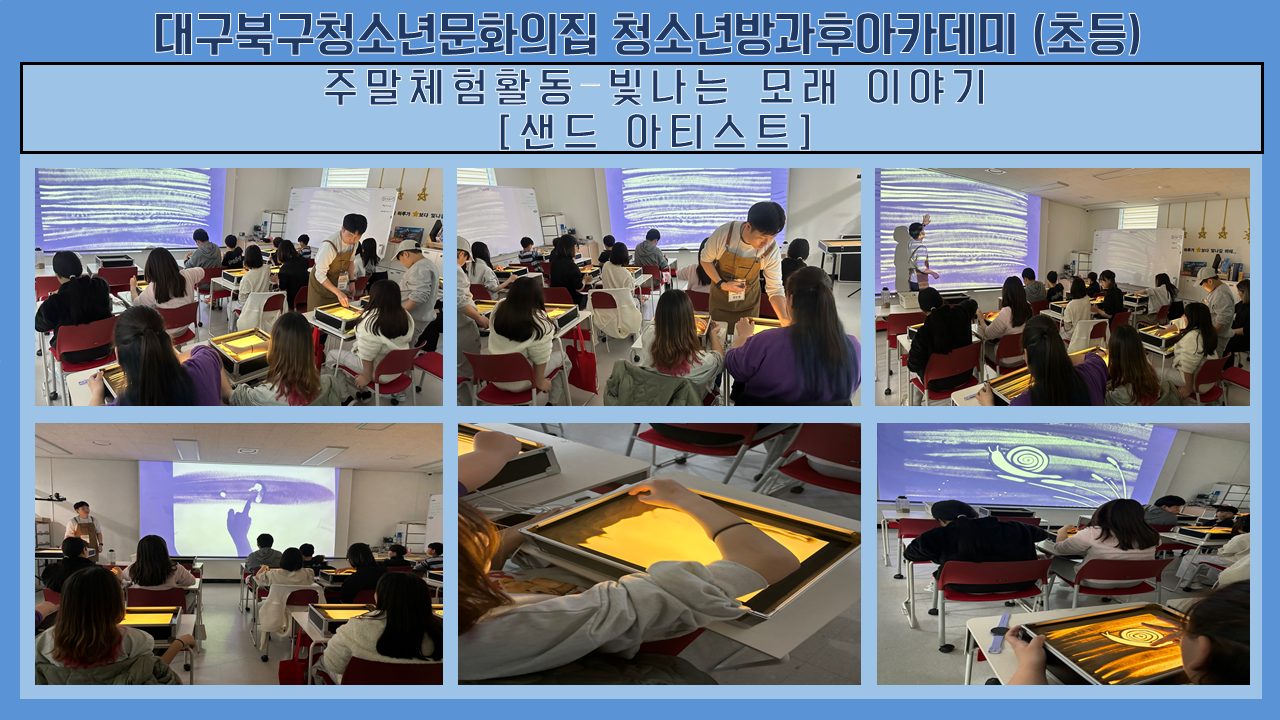 대구북구청소년문화의집 청소년방과후아카데미 (초등)

주말체험활동-빛나는 모래 이야기
[샌드 아티스트]